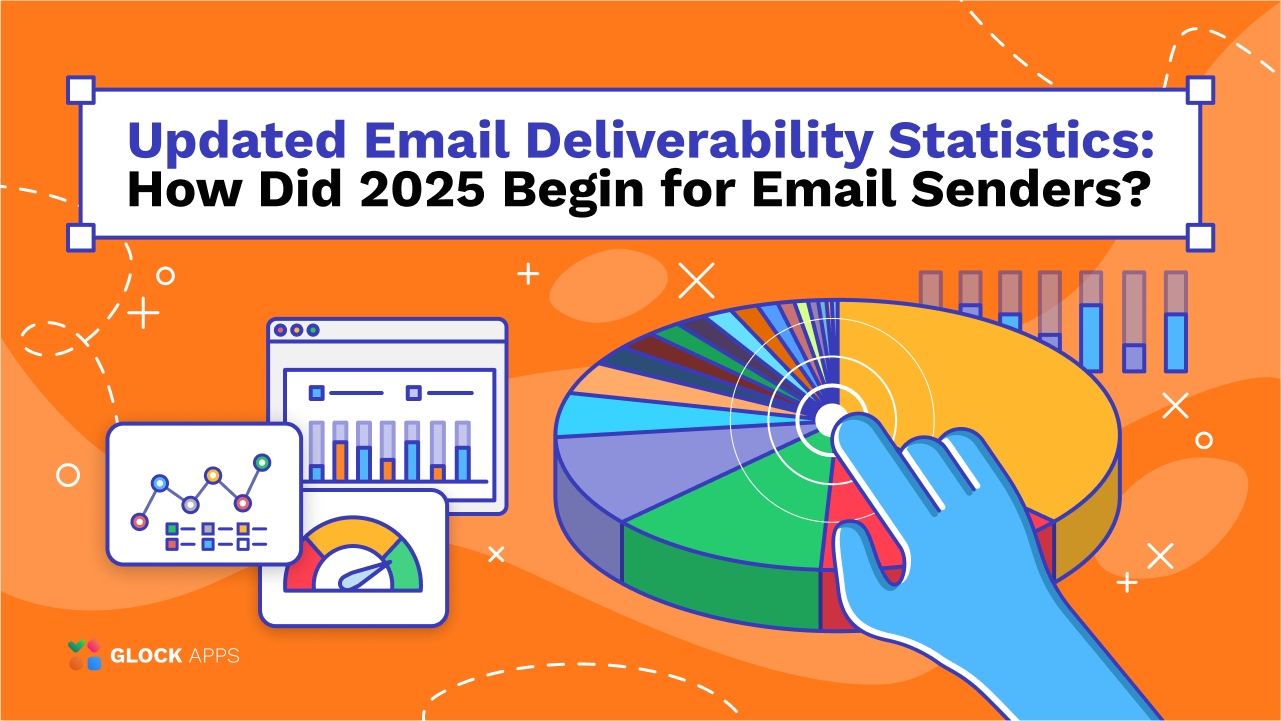 Updated Email Deliverability Statistics:
How Did 2025 Begin for Email Senders?

GLOCK APPS